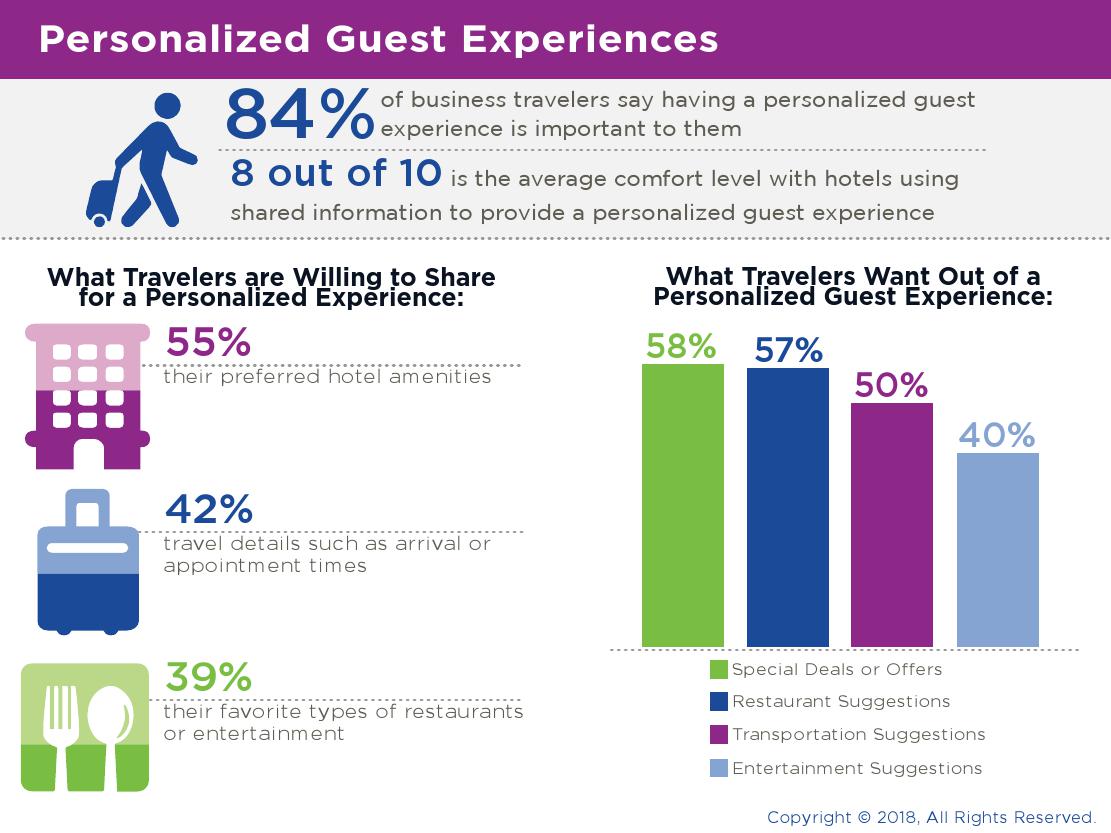 Personalized Guest Experiences

84% of business travelers say having a personalized guest experience is important to them

8 out of 10 is the average comfort level with hotels using shared information to provide a personalized guest experience

What Travelers are Willing to Share for a Personalized Experience:

55%
their preferred hotel amenities

42%
travel details such as arrival or appointment times

39%
their favorite types of restaurants or entertainment

What Travelers Want Out of a Personalized Guest Experience:

58%
57%
50%
40%

Special Deals or Offers
Restaurant Suggestions
Transportation Suggestions
Entertainment Suggestions

Copyright © 2018, All Rights Reserved.